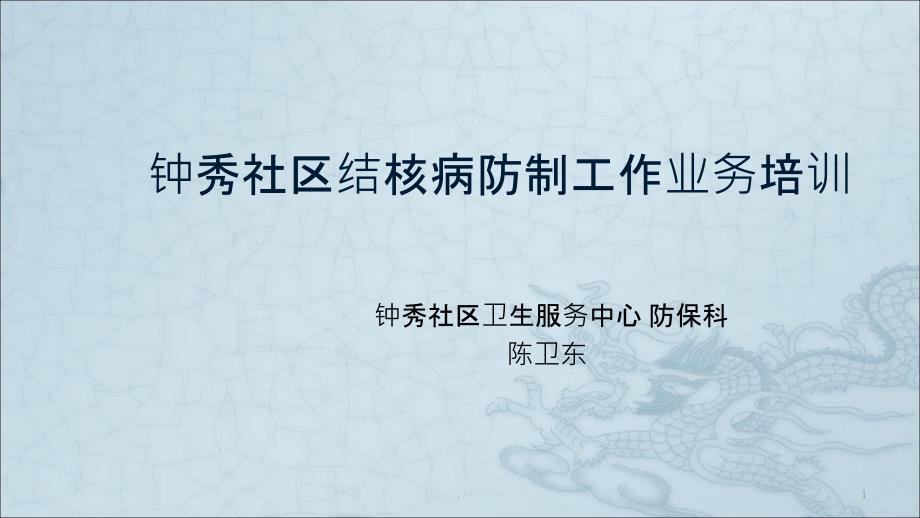 钟秀社区结核病防制工作业务培训

钟秀社区卫生服务中心 防保科
陈卫东

1